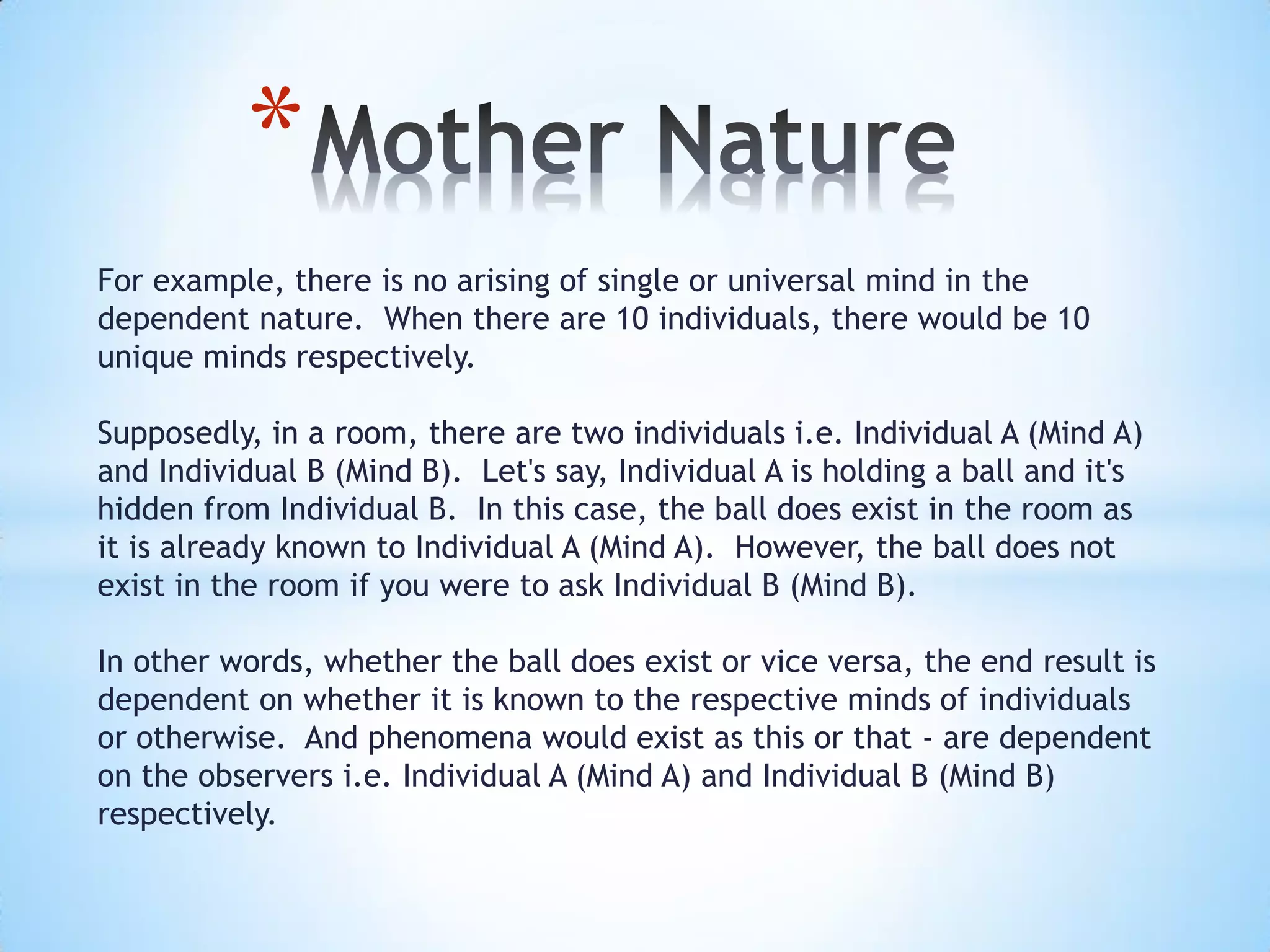 *Mother Nature

For example, there is no arising of single or universal mind in the dependent nature.  When there are 10 individuals, there would be 10 unique minds respectively.

Supposedly, in a room, there are two individuals i.e. Individual A (Mind A) and Individual B (Mind B).  Let's say, Individual A is holding a ball and it's hidden from Individual B.  In this case, the ball does exist in the room as it is already known to Individual A (Mind A).  However, the ball does not exist in the room if you were to ask Individual B (Mind B).

In other words, whether the ball does exist or vice versa, the end result is dependent on whether it is known to the respective minds of individuals or otherwise.  And phenomena would exist as this or that - are dependent on the observers i.e. Individual A (Mind A) and Individual B (Mind B) respectively.